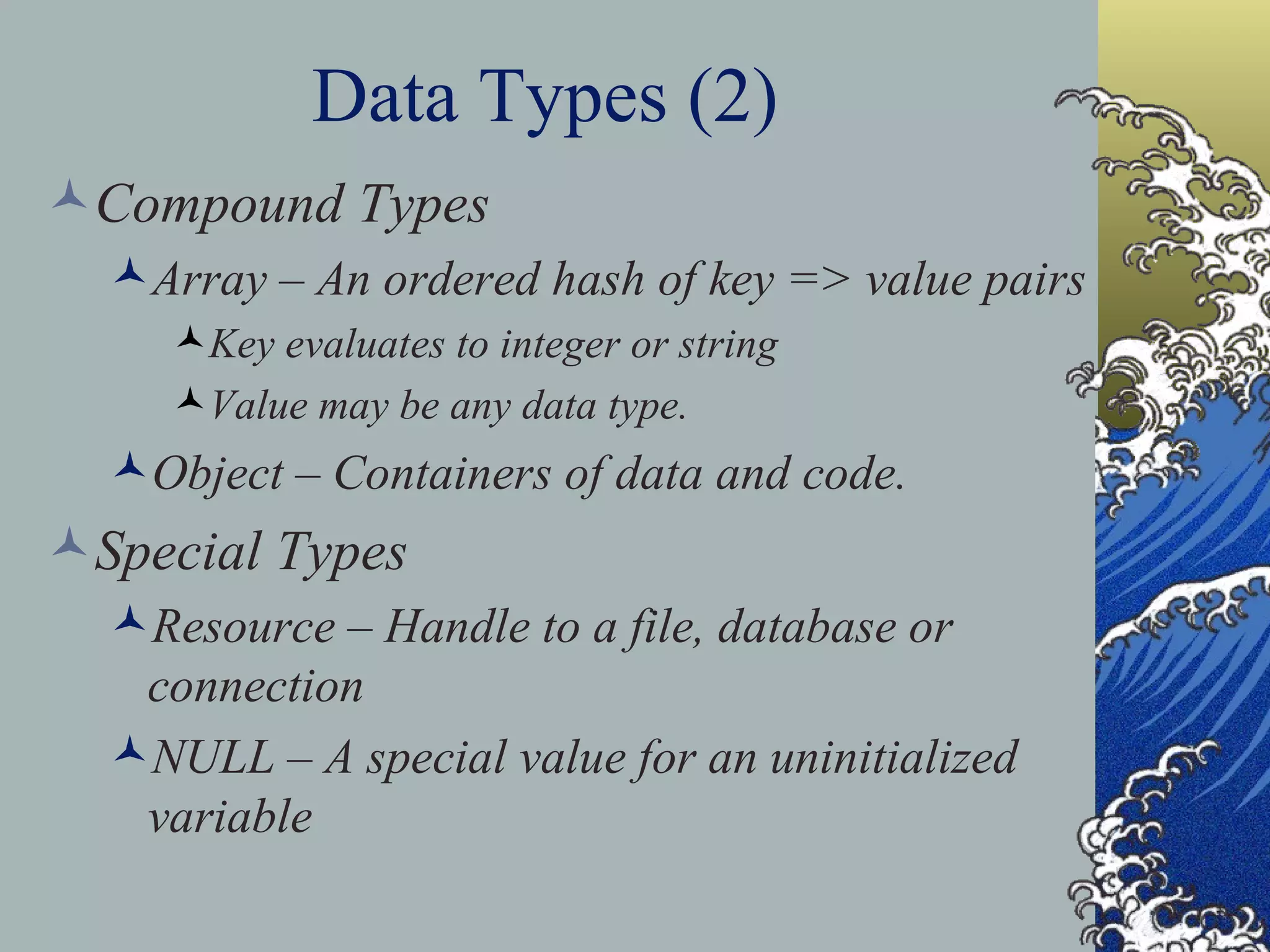 Data Types (2)

Compound Types

Array – An ordered hash of key => value pairs

Key evaluates to integer or string

Value may be any data type.

Object – Containers of data and code.

Special Types

Resource – Handle to a file, database or connection

NULL – A special value for an uninitialized variable